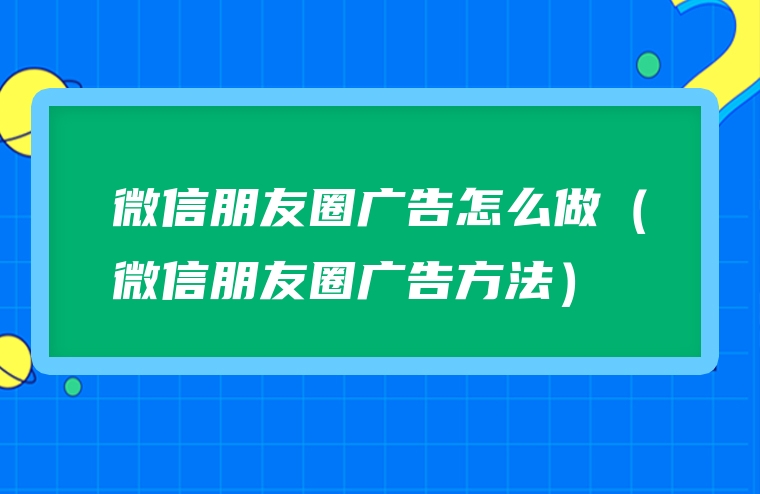 微信朋友圈广告怎么做（微信朋友圈广告方法）